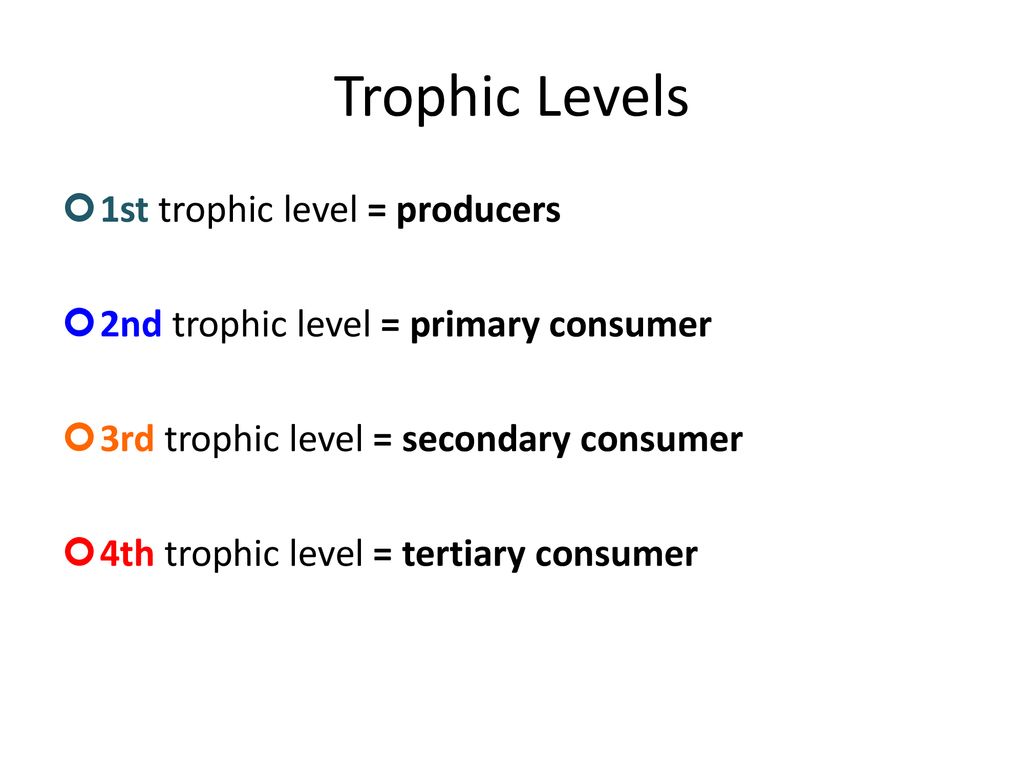 Trophic Levels

1st trophic level = producers

2nd trophic level = primary consumer

3rd trophic level = secondary consumer

4th trophic level = tertiary consumer